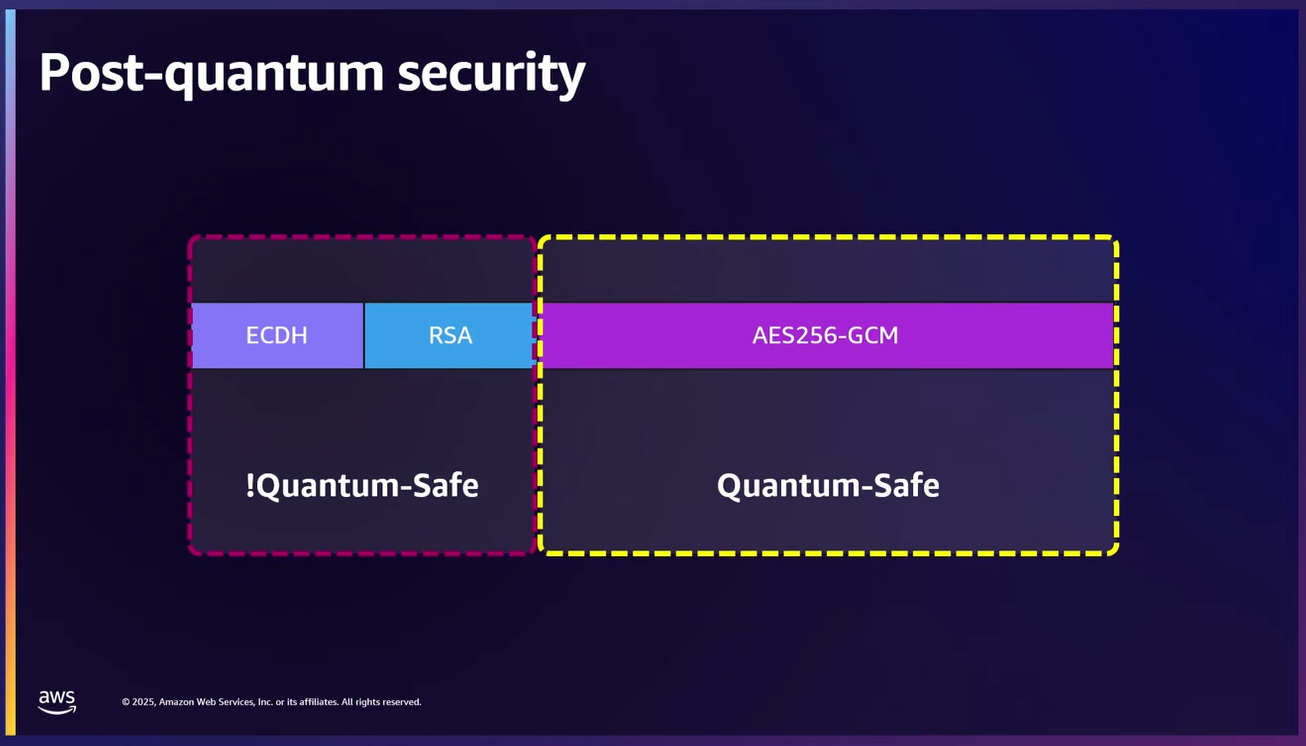 Post-quantum security

ECDH

RSA

AES256-GCM

!Quantum-Safe

Quantum-Safe

aws

© 2025, Amazon Web Services, Inc. or its affiliates. All rights reserved.